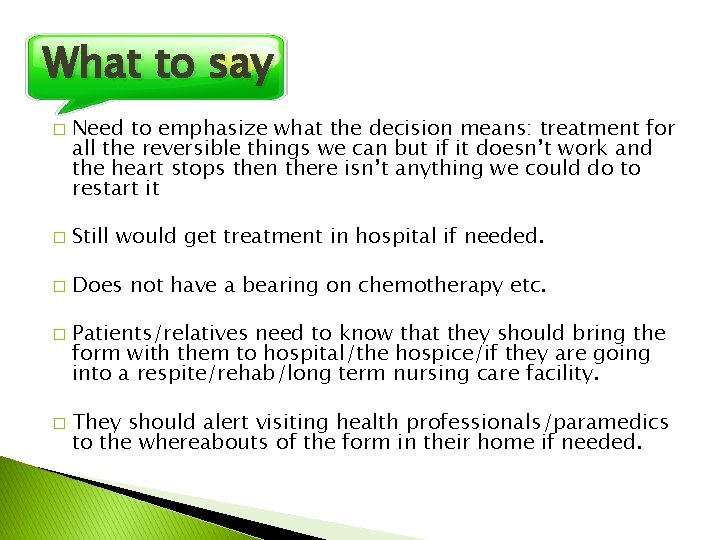 What to say

□ Need to emphasize what the decision means: treatment for all the reversible things we can but if it doesn't work and the heart stops then there isn't anything we could do to restart it

□ Still would get treatment in hospital if needed.

□ Does not have a bearing on chemotherapy etc.

□ Patients/relatives need to know that they should bring the form with them to hospital/the hospice/if they are going into a respite/rehab/long term nursing care facility.

□ They should alert visiting health professionals/paramedics to the whereabouts of the form in their home if needed.